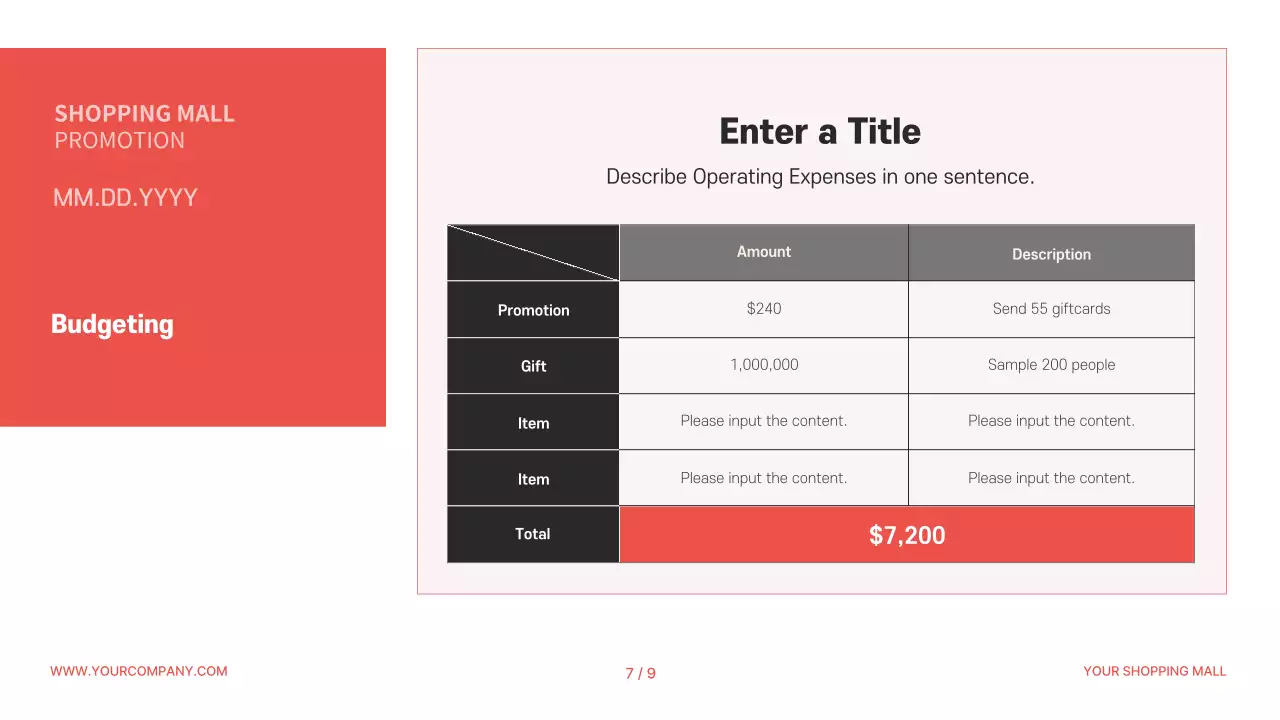 SHOPPING MALL
PROMOTION

MM.DD.YYYY

Budgeting

Enter a Title

Describe Operating Expenses in one sentence.

| | Amount | Description |
|---|---|---|
| Promotion | $240 | Send 55 giftcards |
| Gift | 1,000,000 | Sample 200 people |
| Item | Please input the content. | Please input the content. |
| Item | Please input the content. | Please input the content. |
| Total | $7,200 | |

WWW.YOURCOMPANY.COM

7 / 9

YOUR SHOPPING MALL